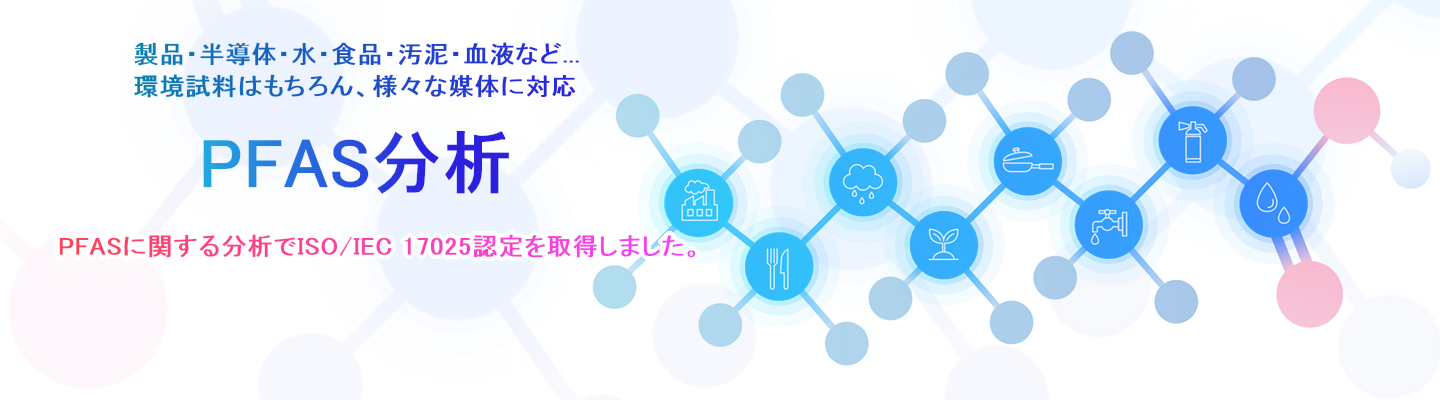 製品・半導体・水・食品・汚泥・血液など…
環境試料はもちろん、様々な媒体に対応

PFAS分析

PFASに関する分析でISO/IEC 17025認定を取得しました。